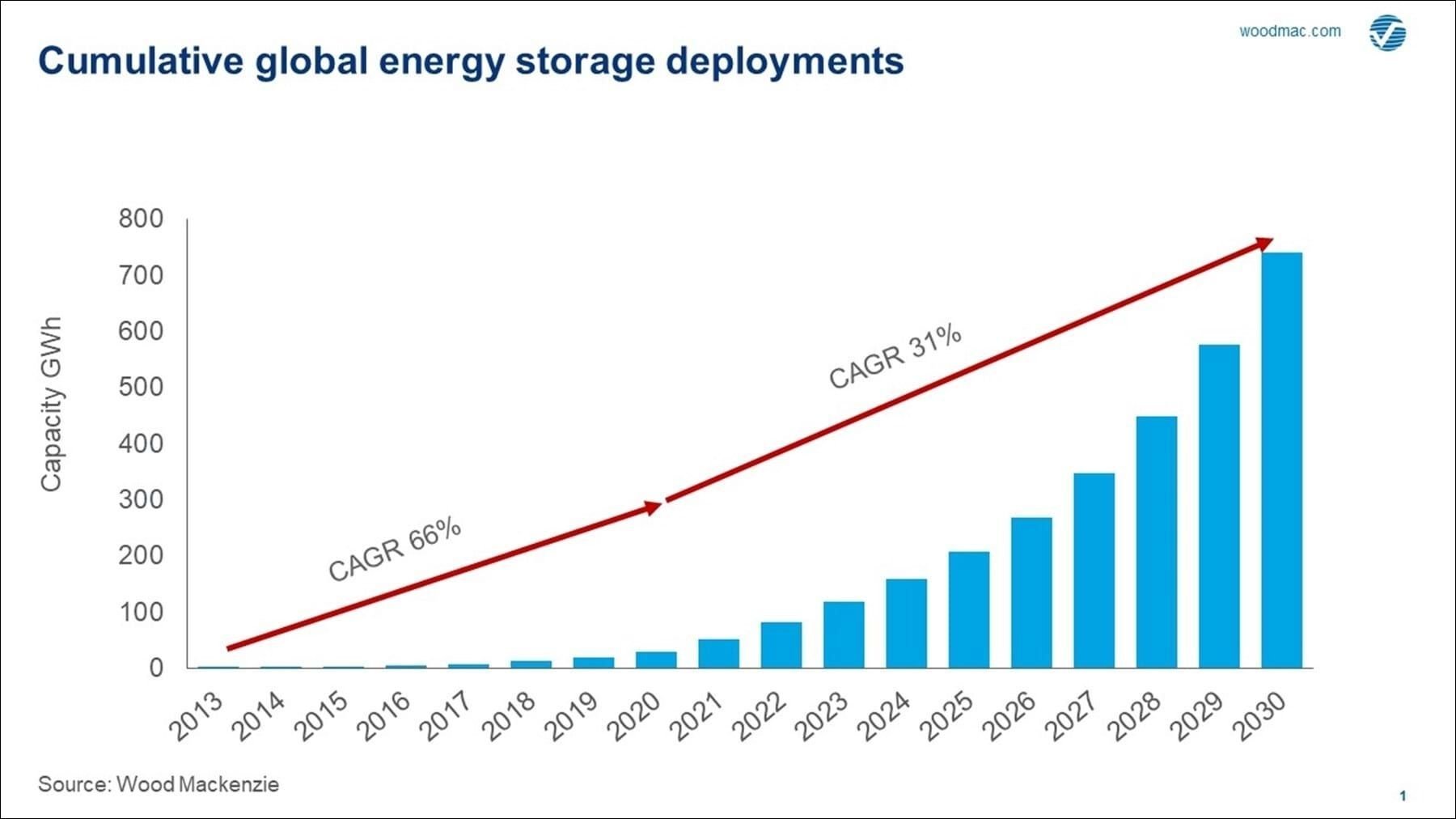 woodmac.com

Cumulative global energy storage deployments

Capacity GWh

800
700
600
500
400
300
200
100
0

CAGR 66%

CAGR 31%

2013
2014
2015
2016
2017
2018
2019
2020
2021
2022
2023
2024
2025
2026
2027
2028
2029
2030

Source: Wood Mackenzie

1